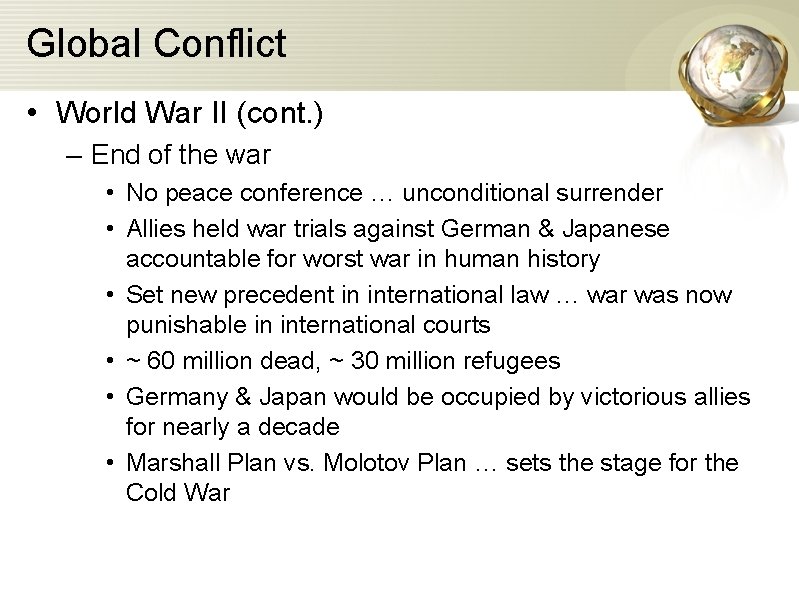 Global Conflict

• World War II (cont.)

– End of the war

• No peace conference … unconditional surrender

• Allies held war trials against German & Japanese accountable for worst war in human history

• Set new precedent in international law … war was now punishable in international courts

• ~ 60 million dead, ~ 30 million refugees

• Germany & Japan would be occupied by victorious allies for nearly a decade

• Marshall Plan vs. Molotov Plan … sets the stage for the Cold War